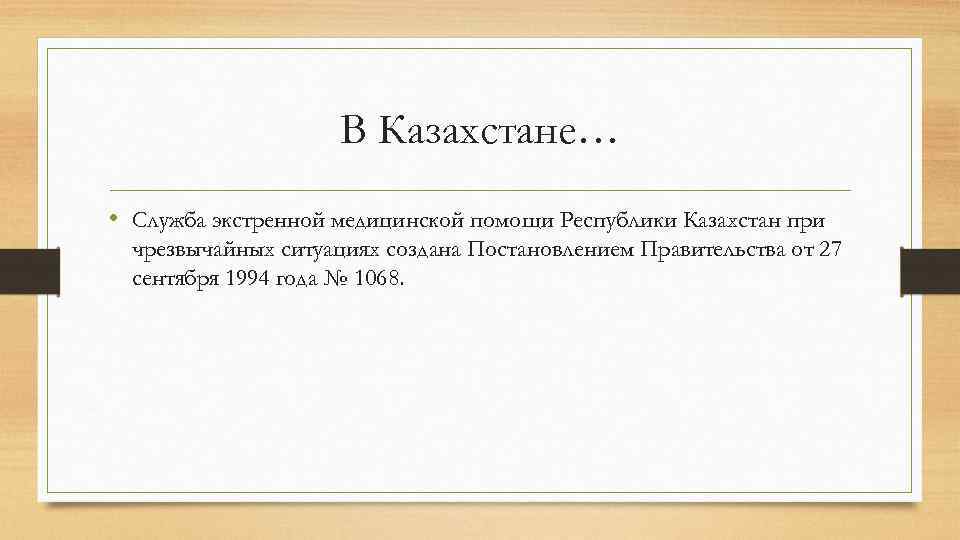 В Казахстане…

• Служба экстренной медицинской помощи Республики Казахстан при чрезвычайных ситуациях создана Постановлением Правительства от 27 сентября 1994 года № 1068.